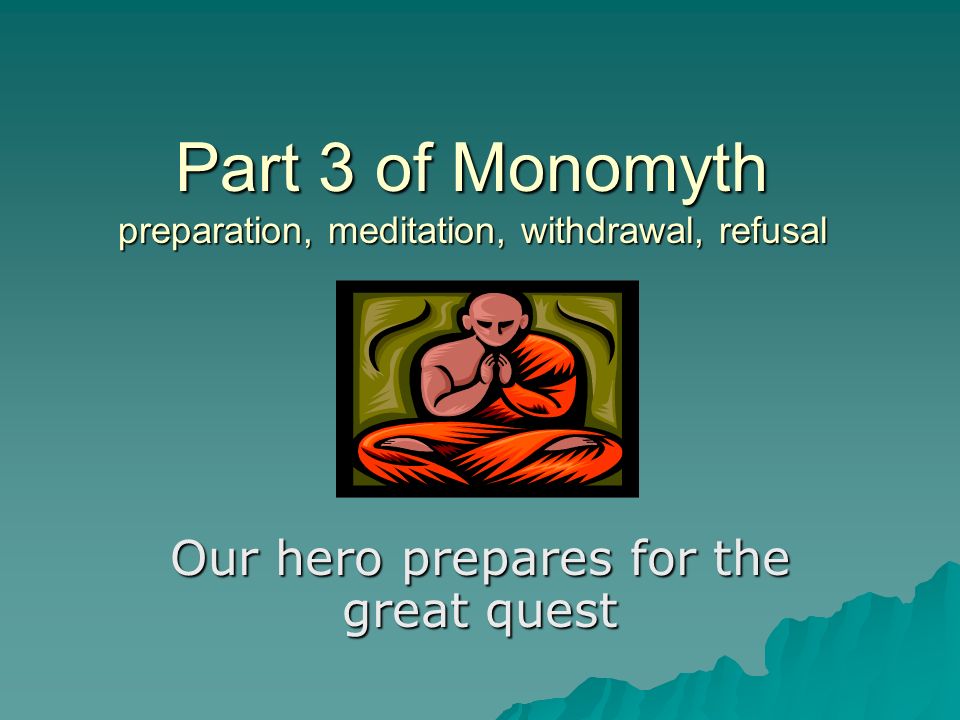 Part 3 of Monomyth
preparation, meditation, withdrawal, refusal

Our hero prepares for the great quest